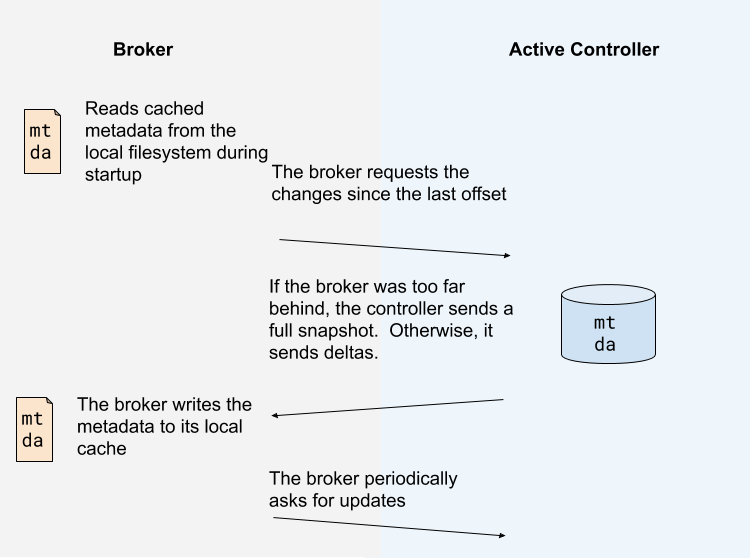 Broker

Active Controller

mt
da

Reads cached metadata from the local filesystem during startup

The broker requests the changes since the last offset

If the broker was too far behind, the controller sends a full snapshot. Otherwise, it sends deltas.

mt
da

mt
da

The broker writes the metadata to its local cache

The broker periodically asks for updates